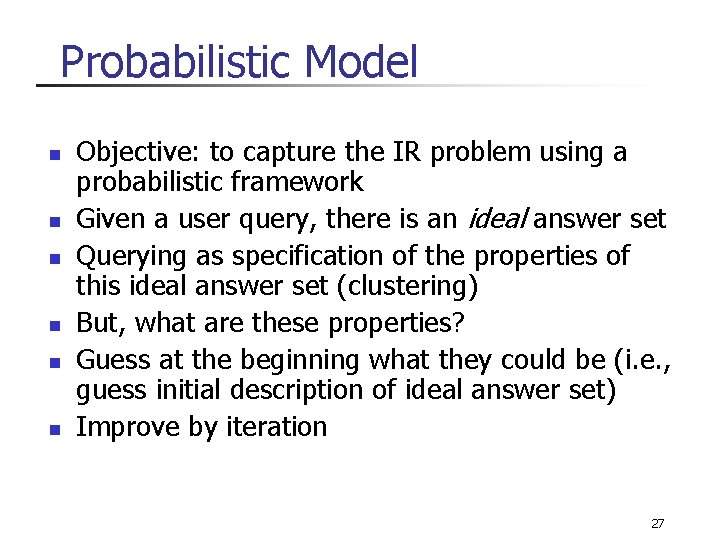 Probabilistic Model

- Objective: to capture the IR problem using a probabilistic framework
- Given a user query, there is an ideal answer set
- Querying as specification of the properties of this ideal answer set (clustering)
- But, what are these properties?
- Guess at the beginning what they could be (i.e., guess initial description of ideal answer set)
- Improve by iteration

27